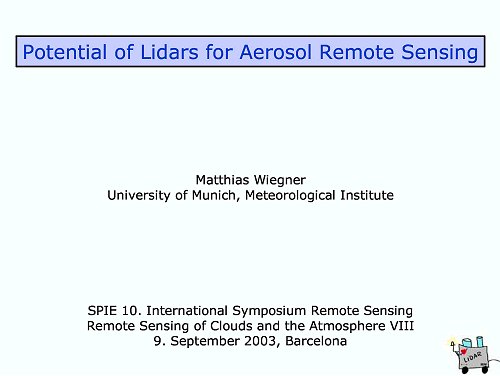 Potential of Lidars for Aerosol Remote Sensing

Matthias Wiegner
University of Munich, Meteorological Institute

SPIE 10. International Symposium Remote Sensing
Remote Sensing of Clouds and the Atmosphere VIII
9. September 2003, Barcelona

LIDAR